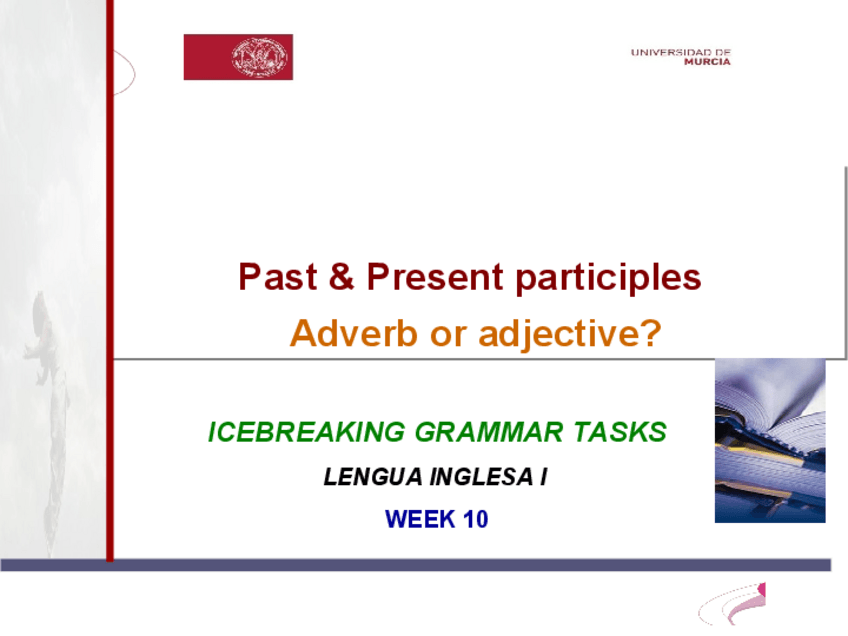 UNIVERSIDAD DE
MURCIA

Past & Present participles

Adverb or adjective?

ICEBREAKING GRAMMAR TASKS

LENGUA INGLESA I

WEEK 10